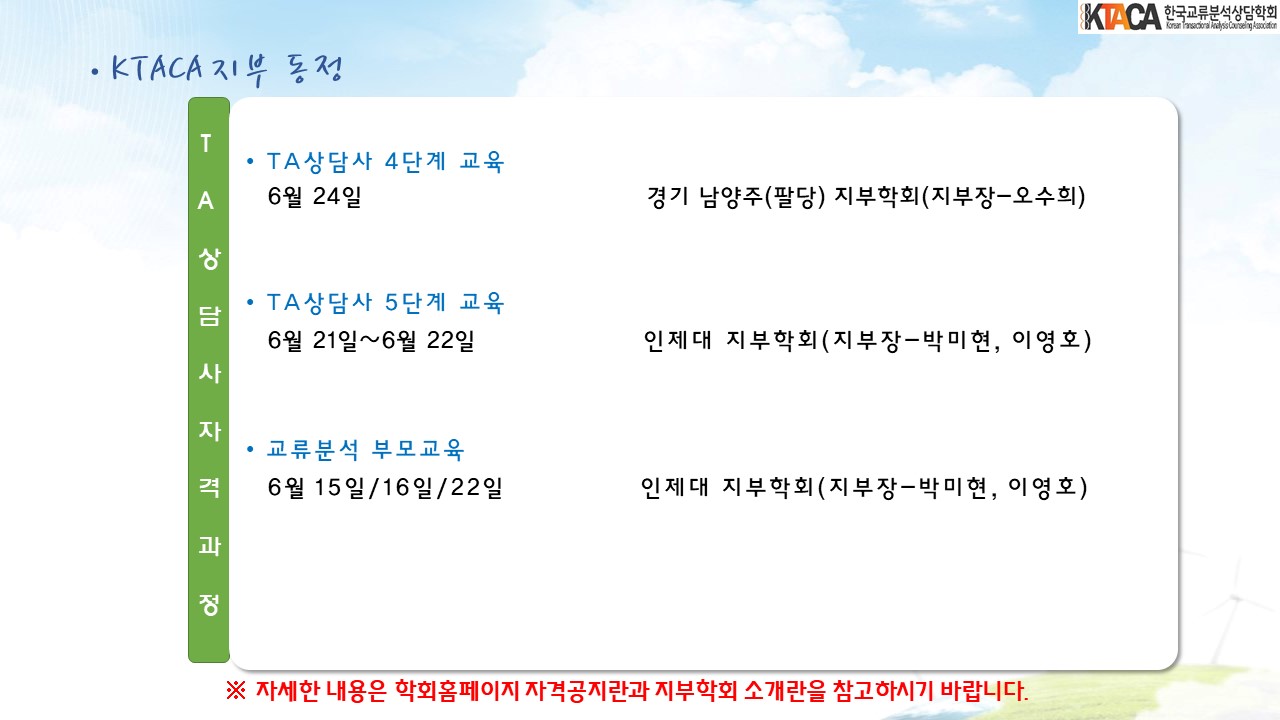 KTACA 한국교류분석상담학회 Korean Transactional Analysis Counseling Association

• KTACA 지부 동정

TA상담사자격과정

• TA상담사 4단계 교육
6월 24일 경기 남양주(팔당) 지부학회(지부장-오수희)

• TA상담사 5단계 교육
6월 21일~6월 22일 인제대 지부학회(지부장-박미현, 이영호)

• 교류분석 부모교육
6월 15일/16일/22일 인제대 지부학회(지부장-박미현, 이영호)

※ 자세한 내용은 학회홈페이지 자격공지란과 지부학회 소개란을 참고하시기 바랍니다.